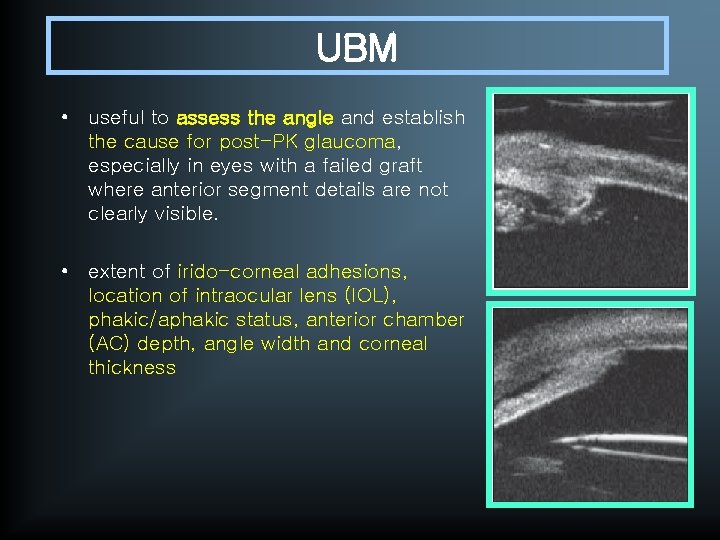 UBM

• useful to assess the angle and establish the cause for post-PK glaucoma, especially in eyes with a failed graft where anterior segment details are not clearly visible.

• extent of irido-corneal adhesions, location of intraocular lens (IOL), phakic/aphakic status, anterior chamber (AC) depth, angle width and corneal thickness